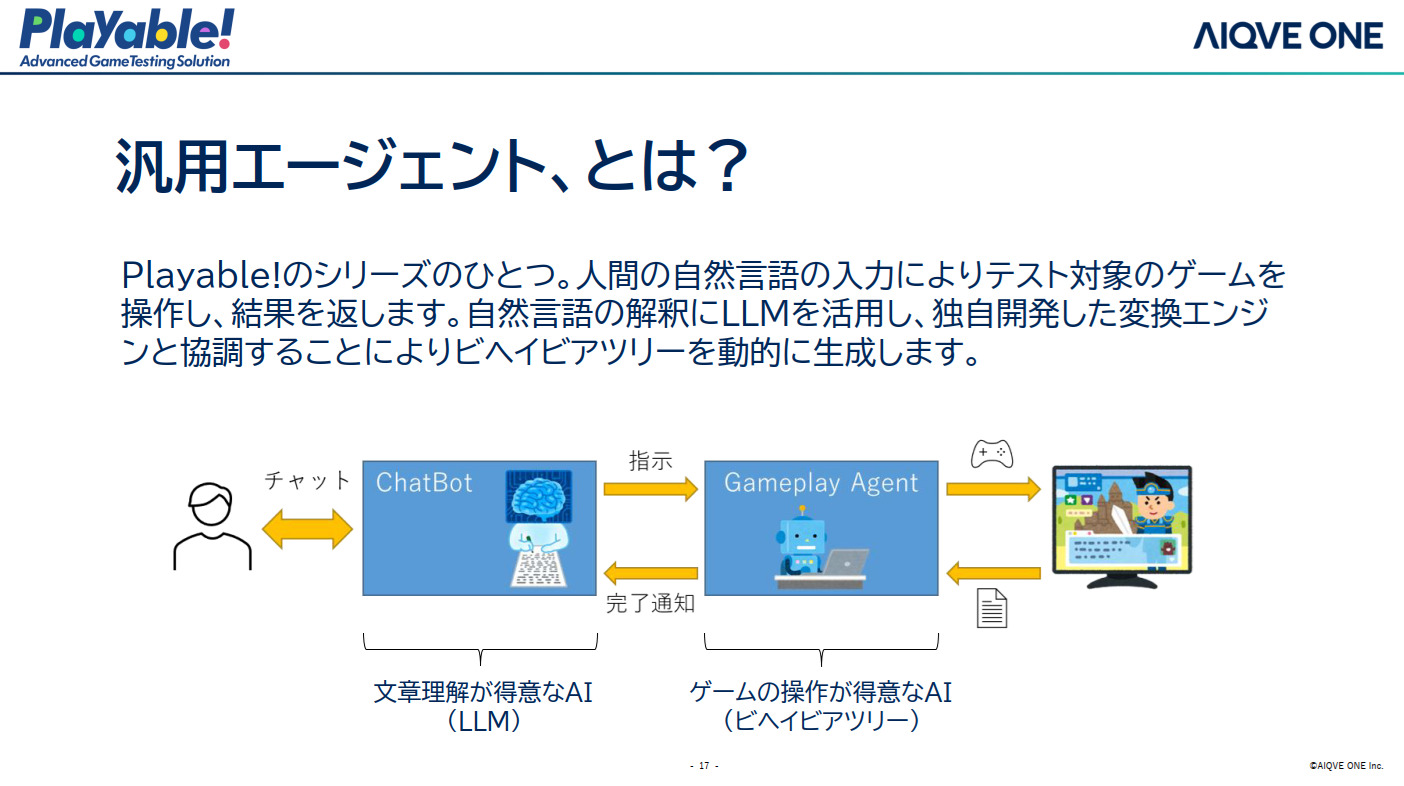 Playable!
Advanced Game Testing Solution

AIQVE ONE

汎用エージェント、とは？

Playable!のシリーズのひとつ。人間の自然言語の入力によりテスト対象のゲームを操作し、結果を返します。自然言語の解釈にLLMを活用し、独自開発した変換エンジンと協調することによりビヘイビアツリーを動的に生成します。

チャット

ChatBot

指示

完了通知

Gameplay Agent

文章理解が得意なAI
（LLM）

ゲームの操作が得意なAI
（ビヘイビアツリー）

- 17 -

©AIQVE ONE Inc.